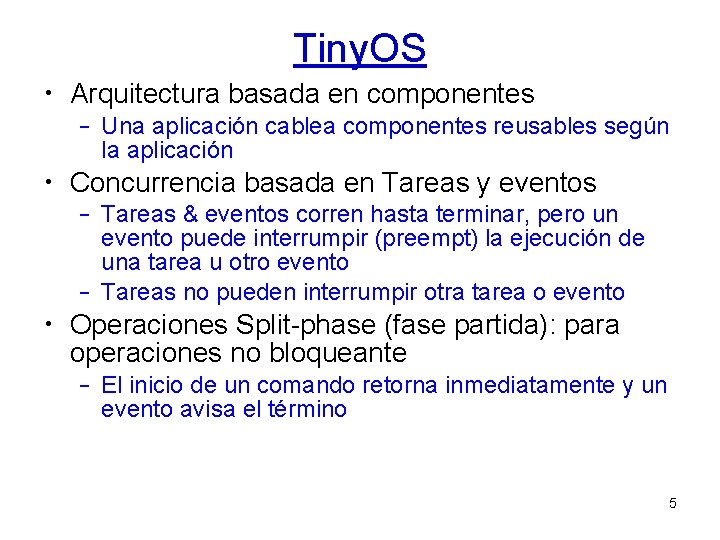 TinyOS

• Arquitectura basada en componentes
  – Una aplicación cablea componentes reusables según la aplicación
• Concurrencia basada en Tareas y eventos
  – Tareas & eventos corren hasta terminar, pero un evento puede interrumpir (preempt) la ejecución de una tarea u otro evento
  – Tareas no pueden interrumpir otra tarea o evento
• Operaciones Split-phase (fase partida): para operaciones no bloqueante
  – El inicio de un comando retorna inmediatamente y un evento avisa el término

5